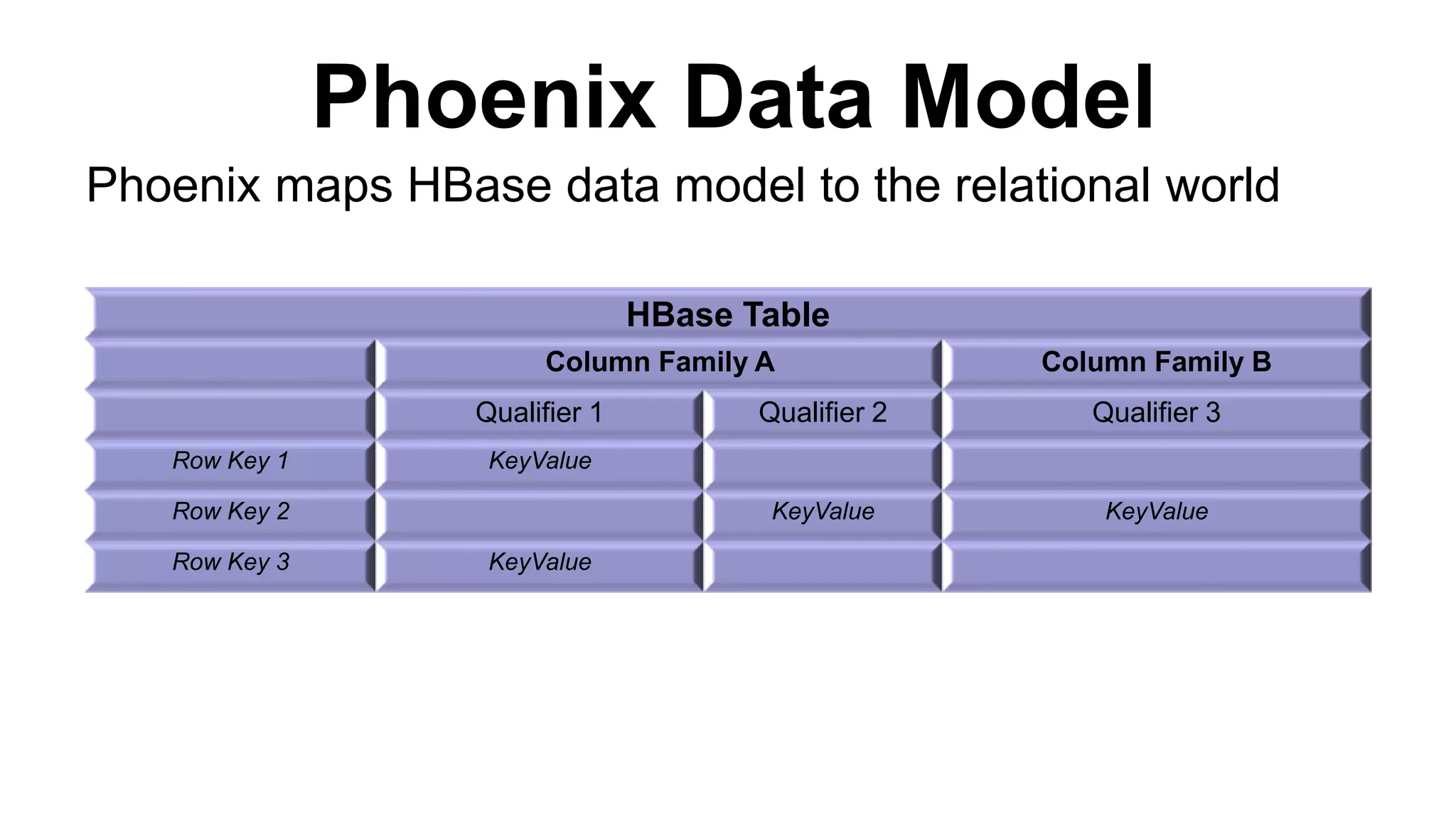 Phoenix Data Model

Phoenix maps HBase data model to the relational world

| HBase Table | | | |
|---|---|---|---|
| | Column Family A | | Column Family B |
| | Qualifier 1 | Qualifier 2 | Qualifier 3 |
| Row Key 1 | KeyValue | | |
| Row Key 2 | | KeyValue | KeyValue |
| Row Key 3 | KeyValue | | |